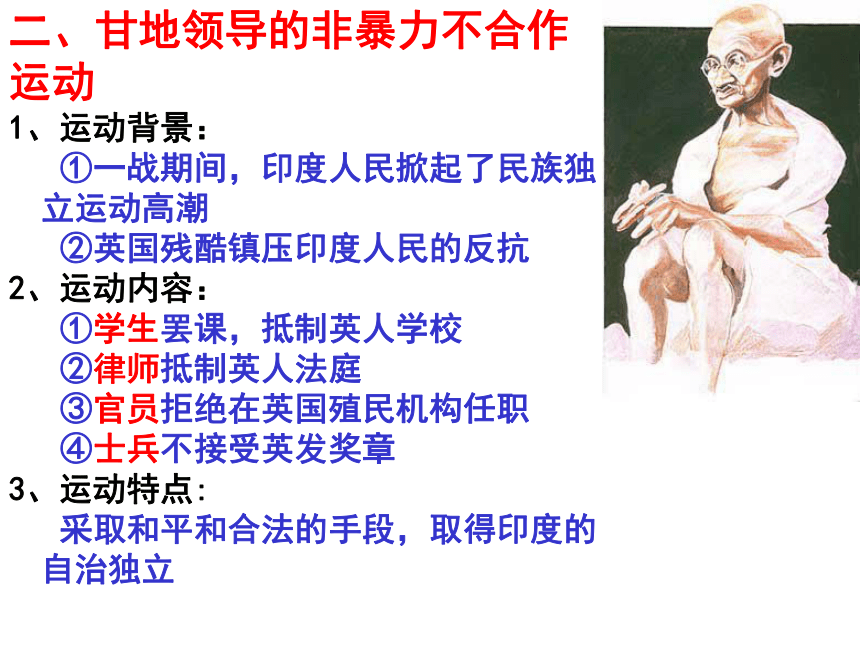 二、甘地领导的非暴力不合作运动

1、运动背景：

①一战期间，印度人民掀起了民族独立运动高潮

②英国残酷镇压印度人民的反抗

2、运动内容：

①学生罢课，抵制英人学校

②律师抵制英人法庭

③官员拒绝在英国殖民机构任职

④士兵不接受英发奖章

3、运动特点:

采取和平和合法的手段，取得印度的自治独立